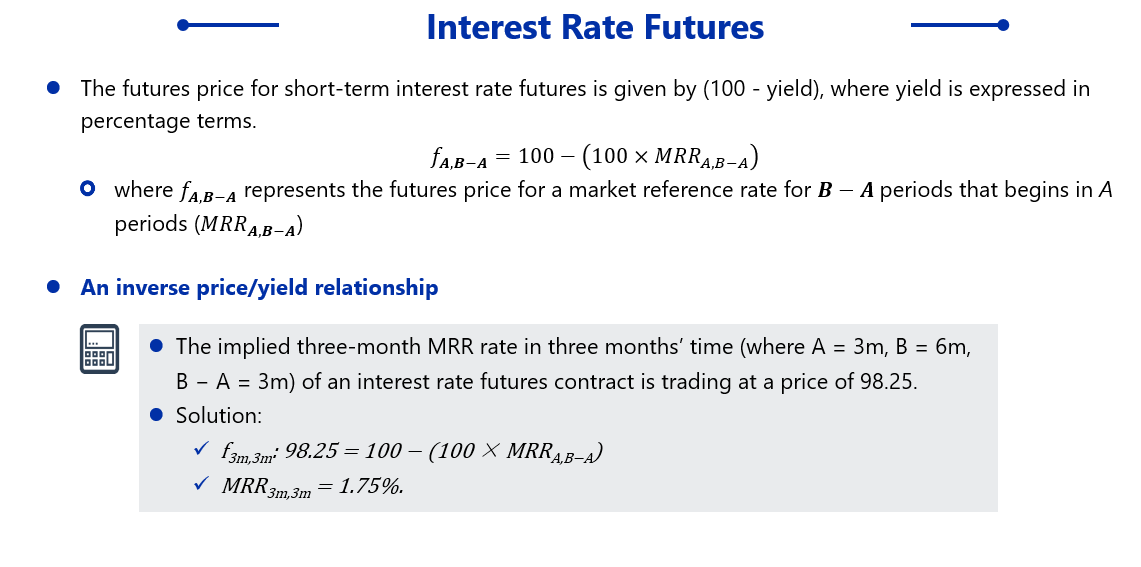 Interest Rate Futures

The futures price for short-term interest rate futures is given by (100 - yield), where yield is expressed in percentage terms.

$f_{A,B-A} = 100 - (100 \times MRR_{A,B-A})$

where $f_{A,B-A}$ represents the futures price for a market reference rate for $B - A$ periods that begins in $A$ periods ($MRR_{A,B-A}$)

An inverse price/yield relationship

The implied three-month MRR rate in three months' time (where A = 3m, B = 6m, B − A = 3m) of an interest rate futures contract is trading at a price of 98.25.

Solution:

✓ $f_{3m,3m}$: $98.25 = 100 - (100 \times MRR_{A,B-A})$

✓ $MRR_{3m,3m} = 1.75\%$.